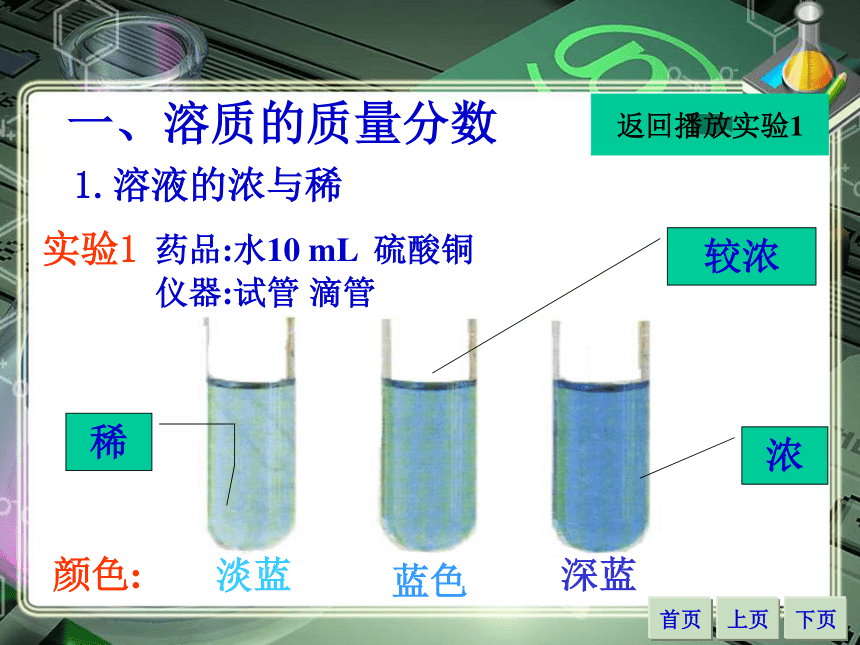 一、溶质的质量分数

返回播放实验1

1. 溶液的浓与稀

实验1 药品:水10 mL 硫酸铜
仪器:试管 滴管

较浓

稀

浓

颜色: 淡蓝 蓝色 深蓝

首页 上页 下页